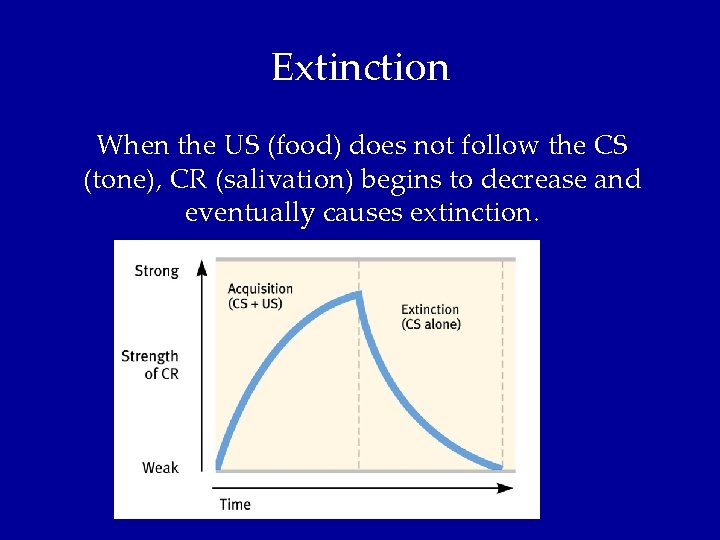 Extinction

When the US (food) does not follow the CS (tone), CR (salivation) begins to decrease and eventually causes extinction.

Strong

Strength of CR

Weak

Acquisition (CS + US)

Extinction (CS alone)

Time